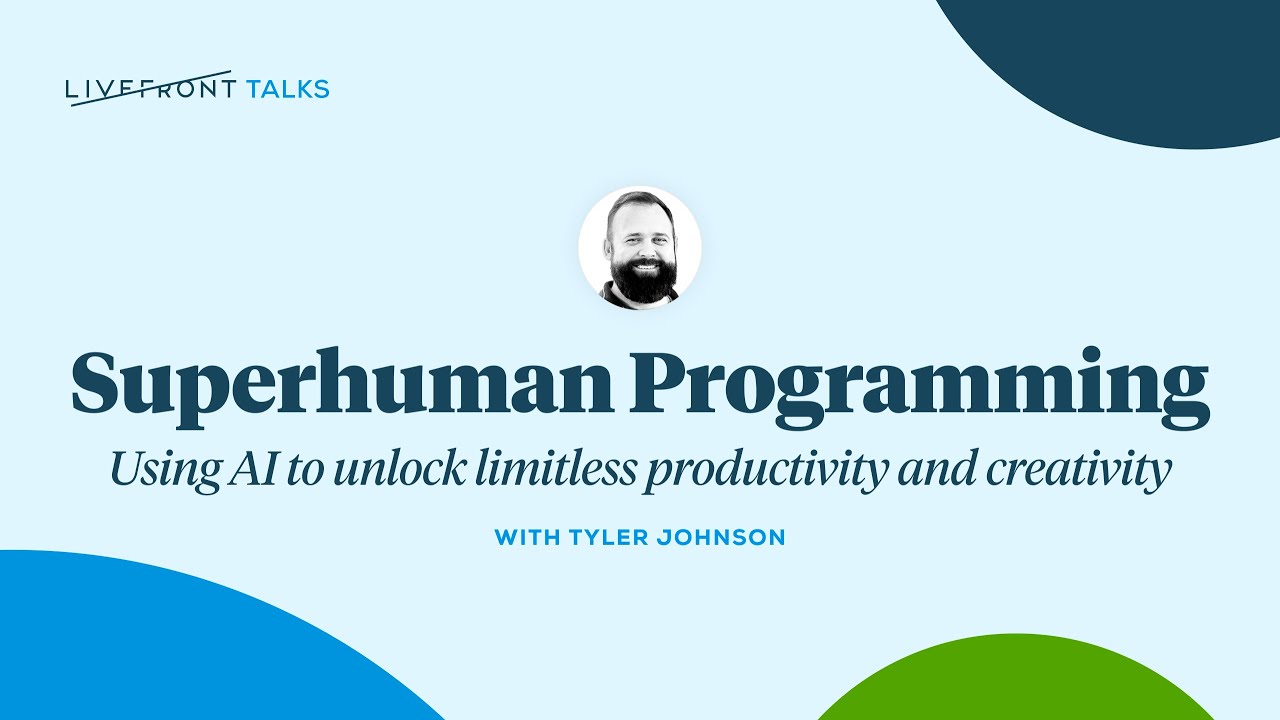 LIVEFRONT TALKS

Superhuman Programming

Using AI to unlock limitless productivity and creativity

WITH TYLER JOHNSON